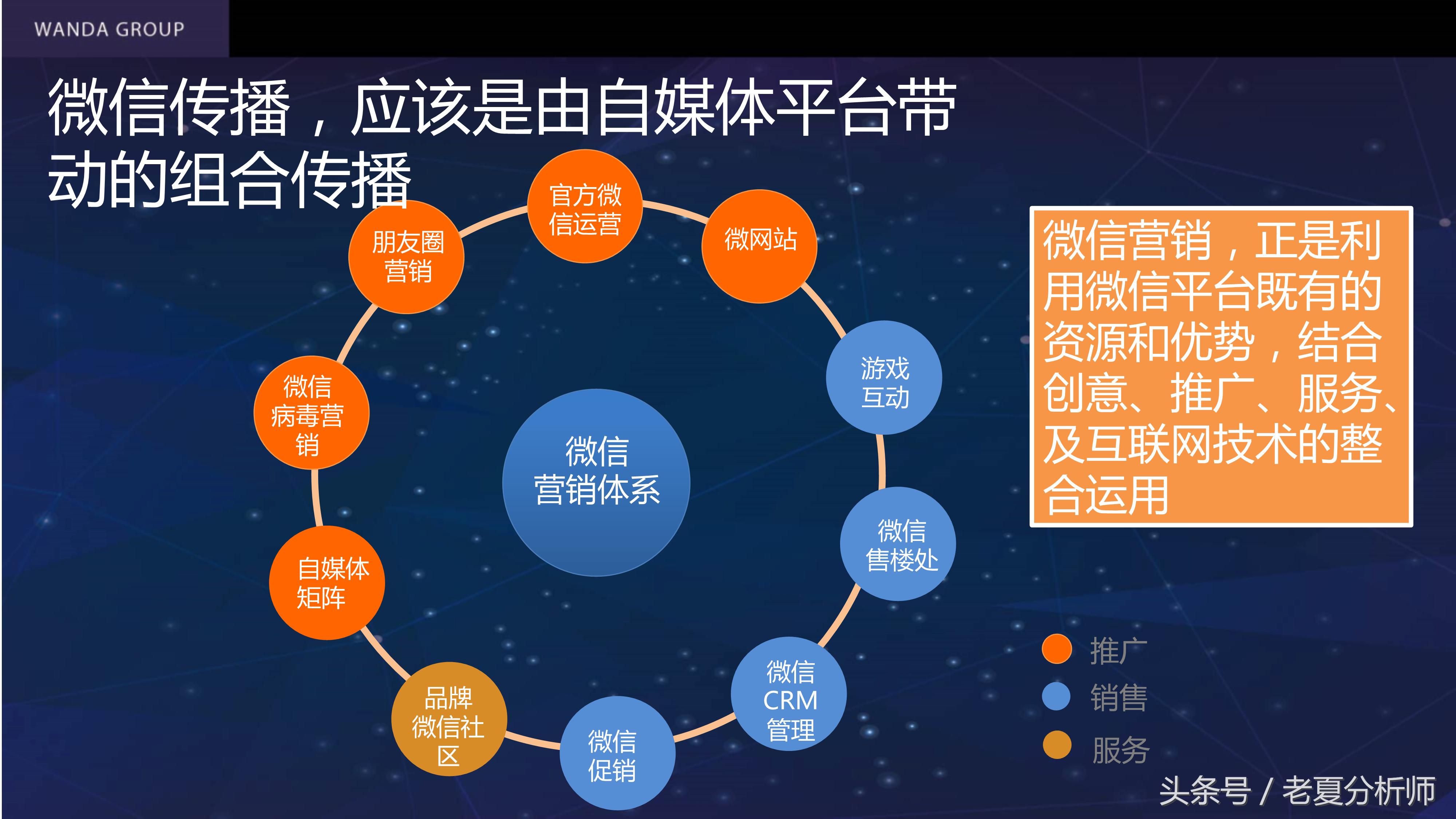 WANDA GROUP

微信传播，应该是由自媒体平台带动的组合传播

官方微信运营

微网站

游戏互动

微信售楼处

微信CRM管理

微信促销

品牌微信社区

自媒体矩阵

微信病毒营销

朋友圈营销

微信营销体系

微信营销，正是利用微信平台既有的资源和优势，结合创意、推广、服务、及互联网技术的整合运用

推广
销售
服务

头条号 / 老夏分析师